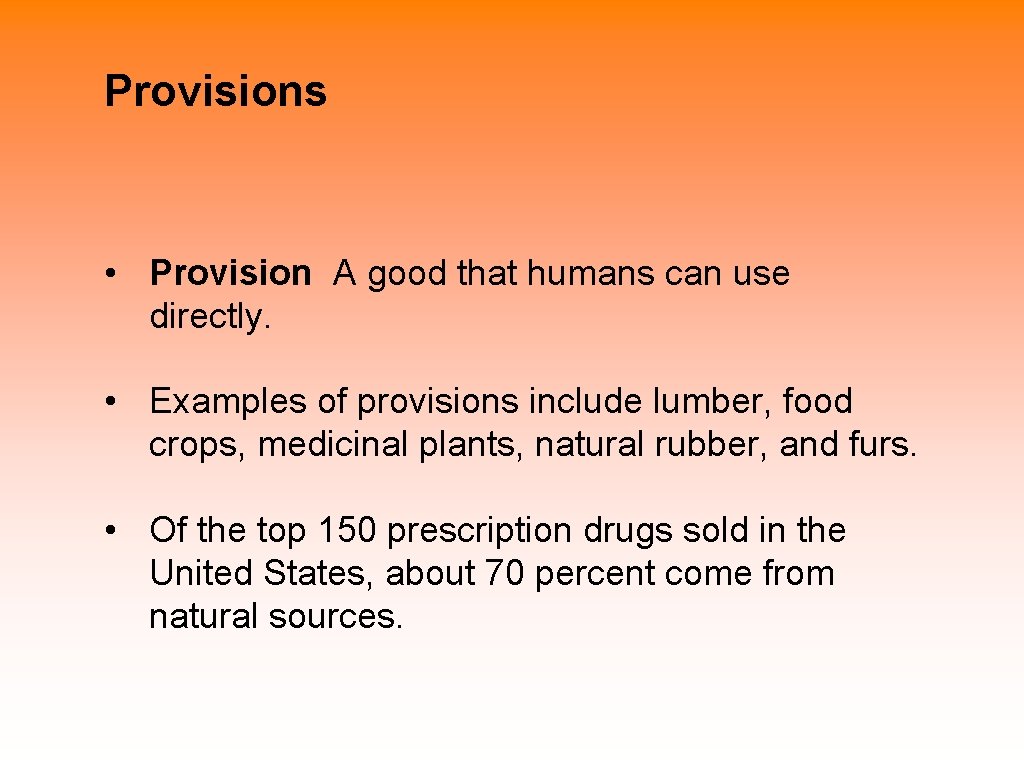 Provisions

• Provision A good that humans can use directly.

• Examples of provisions include lumber, food crops, medicinal plants, natural rubber, and furs.

• Of the top 150 prescription drugs sold in the United States, about 70 percent come from natural sources.